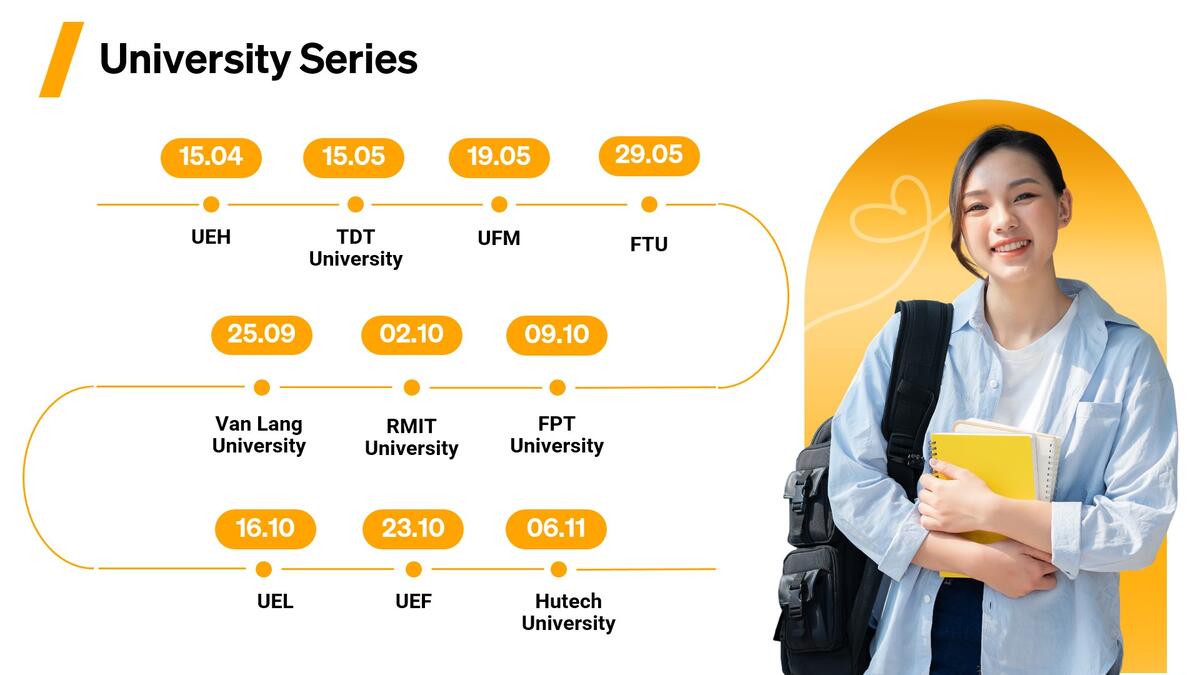 University Series

15.04
UEH

15.05
TDT University

19.05
UFM

29.05
FTU

25.09
Van Lang University

02.10
RMIT University

09.10
FPT University

16.10
UEL

23.10
UEF

06.11
Hutech University